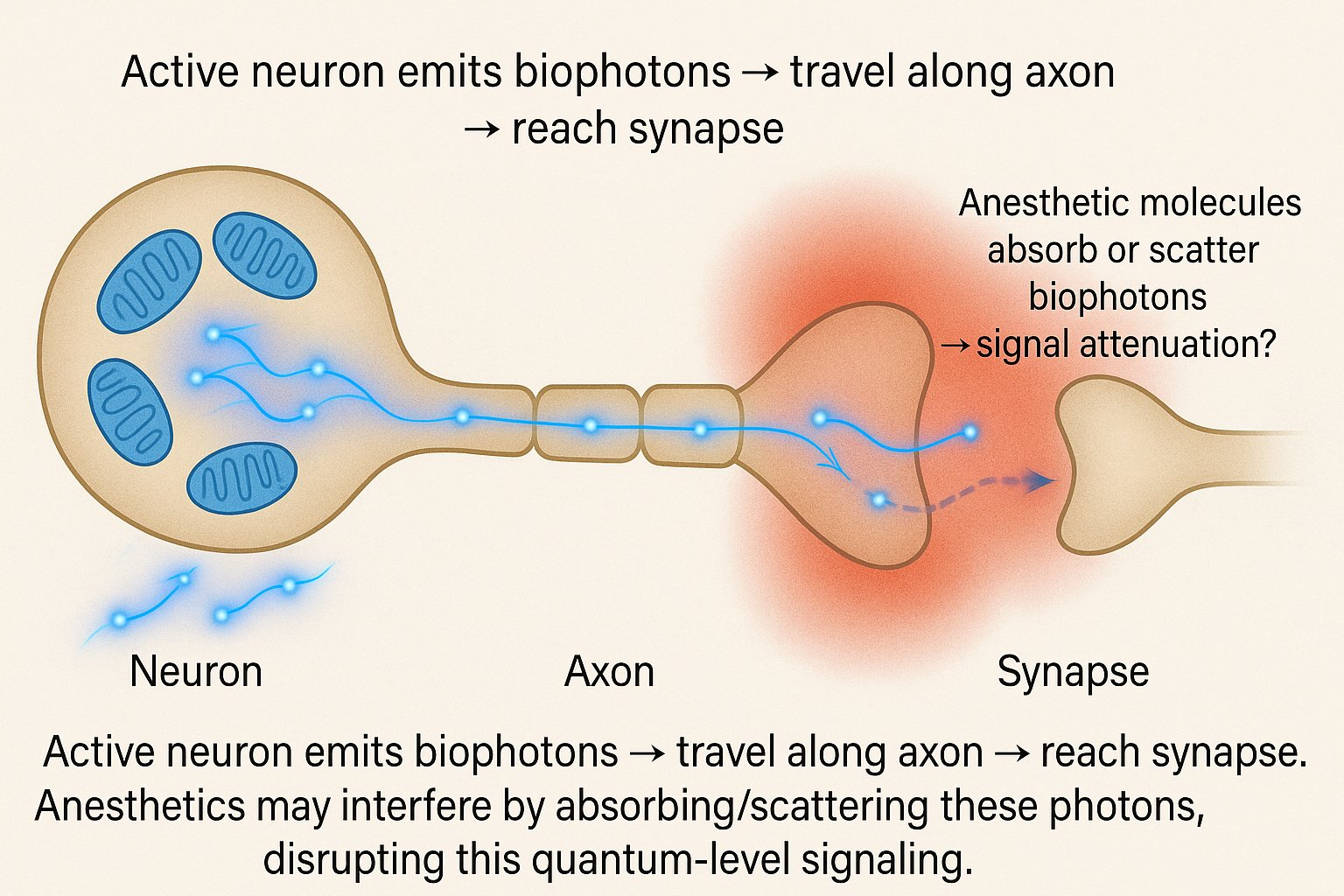 Active neuron emits biophotons → travel along axon → reach synapse

Anesthetic molecules absorb or scatter biophotons → signal attenuation?

Neuron

Axon

Synapse

Active neuron emits biophotons → travel along axon → reach synapse. Anesthetics may interfere by absorbing/scattering these photons, disrupting this quantum-level signaling.